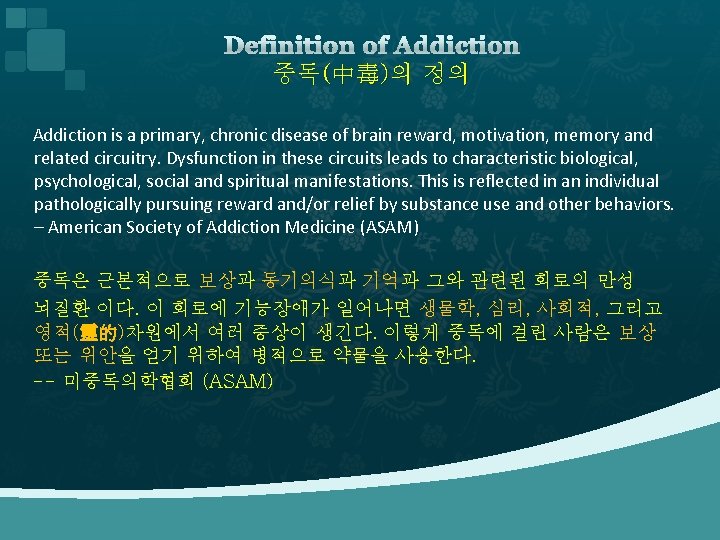 Definition of Addiction
중독(中毒)의 정의

Addiction is a primary, chronic disease of brain reward, motivation, memory and related circuitry. Dysfunction in these circuits leads to characteristic biological, psychological, social and spiritual manifestations. This is reflected in an individual pathologically pursuing reward and/or relief by substance use and other behaviors. – American Society of Addiction Medicine (ASAM)

중독은 근본적으로 보상과 동기의식과 기억과 그와 관련된 회로의 만성 뇌질환 이다. 이 회로에 기능장애가 일어나면 생물학, 심리, 사회적, 그리고 영적(靈的)차원에서 여러 증상이 생긴다. 이렇게 중독에 걸린 사람은 보상 또는 위안을 얻기 위하여 병적으로 약물을 사용한다.
-- 미중독의학협회 (ASAM)